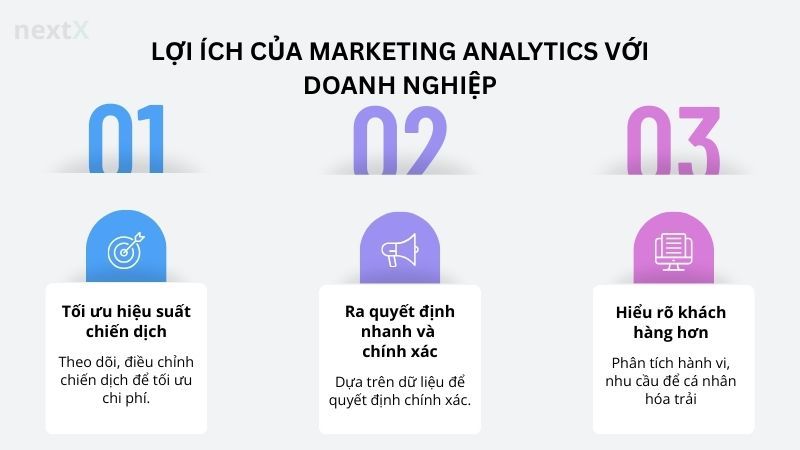 nextX

LỢI ÍCH CỦA MARKETING ANALYTICS VỚI DOANH NGHIỆP

01

Tối ưu hiệu suất chiến dịch

Theo dõi, điều chỉnh chiến dịch để tối ưu chi phí.

02

Ra quyết định nhanh và chính xác

Dựa trên dữ liệu để quyết định chính xác.

03

Hiểu rõ khách hàng hơn

Phân tích hành vi, nhu cầu để cá nhân hóa trải